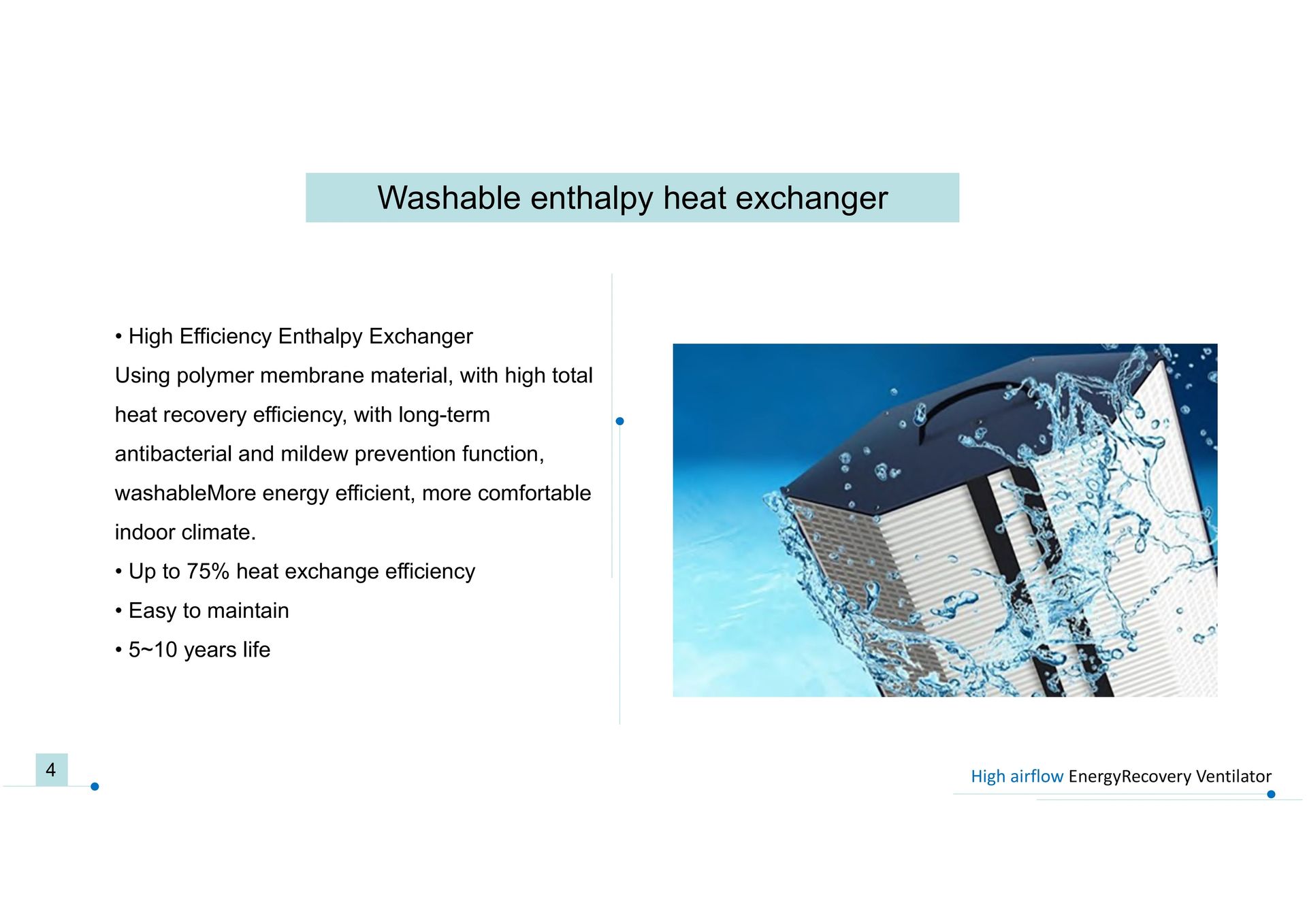 Washable enthalpy heat exchanger

• High Efficiency Enthalpy Exchanger
Using polymer membrane material, with high total heat recovery efficiency, with long-term antibacterial and mildew prevention function, washableMore energy efficient, more comfortable indoor climate.
• Up to 75% heat exchange efficiency
• Easy to maintain
• 5~10 years life

4

High airflow EnergyRecovery Ventilator